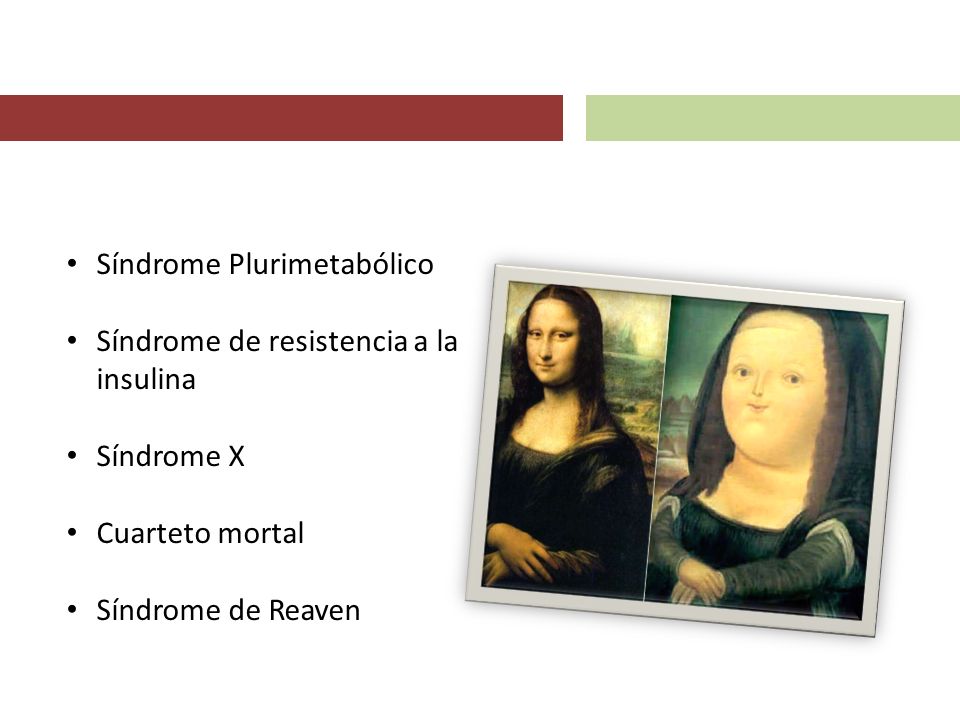 • Síndrome Plurimetabólico

• Síndrome de resistencia a la insulina

• Síndrome X

• Cuarteto mortal

• Síndrome de Reaven